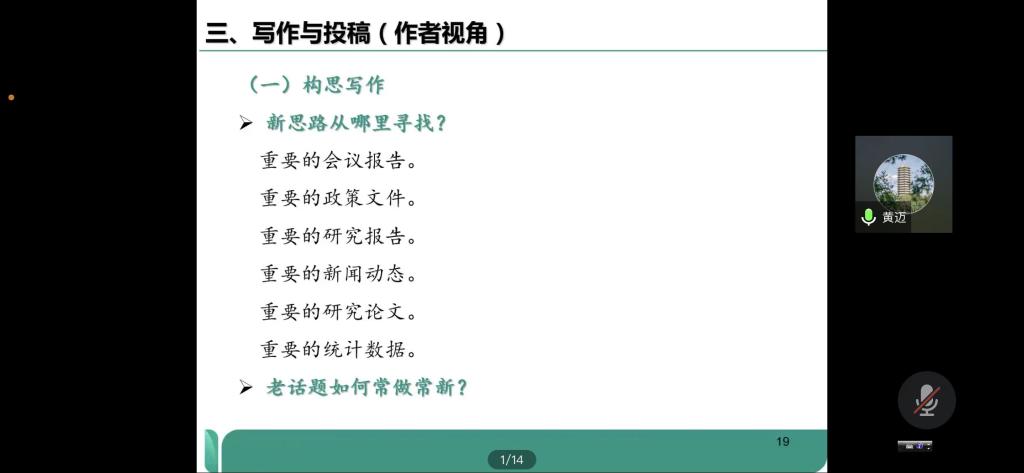 三、写作与投稿（作者视角）

（一）构思写作

➢ 新思路从哪里寻找？

重要的会议报告。

重要的政策文件。

重要的研究报告。

重要的新闻动态。

重要的研究论文。

重要的统计数据。

➢ 老话题如何常做常新？

19

1/14

黄迈